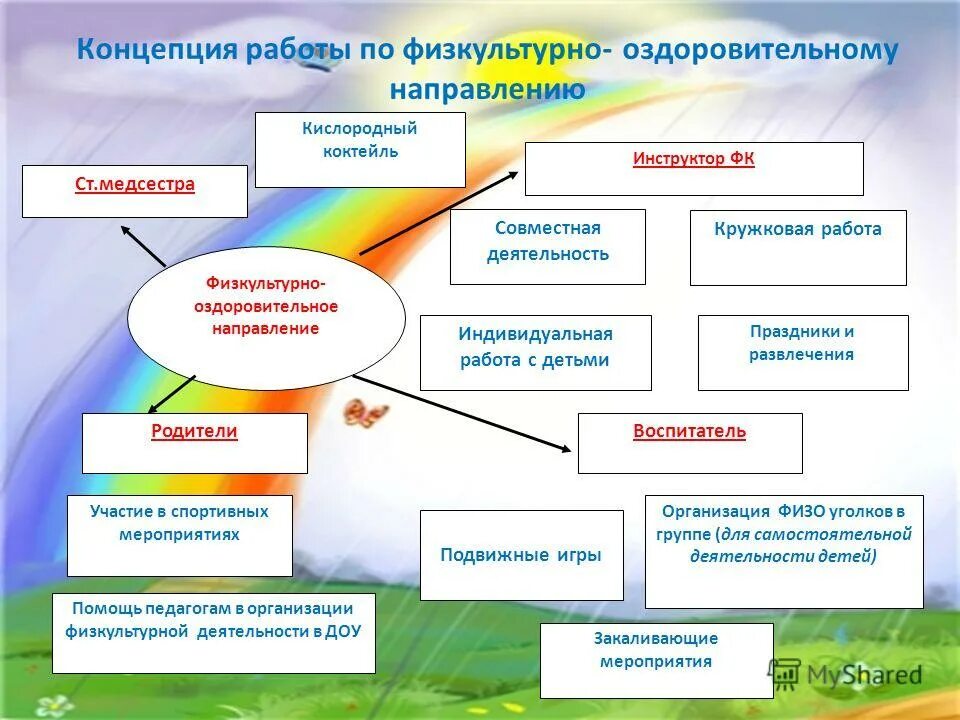 Концепция работы по физкультурно- оздоровительному направлению

Кислородный коктейль

Ст.медсестра

Инструктор ФК

Совместная деятельность

Кружковая работа

Физкультурно-оздоровительное направление

Индивидуальная работа с детьми

Праздники и развлечения

Родители

Воспитатель

Участие в спортивных мероприятиях

Подвижные игры

Организация ФИЗО уголков в группе (для самостоятельной деятельности детей)

Помощь педагогам в организации физкультурной деятельности в ДОУ

Закаливающие мероприятия

MyShared